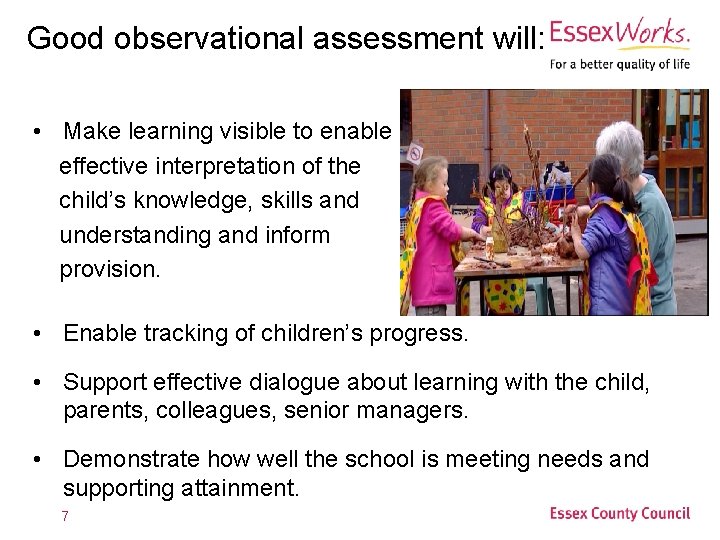 Good observational assessment will:

EssexWorks.
For a better quality of life

• Make learning visible to enable effective interpretation of the child's knowledge, skills and understanding and inform provision.

• Enable tracking of children's progress.

• Support effective dialogue about learning with the child, parents, colleagues, senior managers.

• Demonstrate how well the school is meeting needs and supporting attainment.

7

Essex County Council